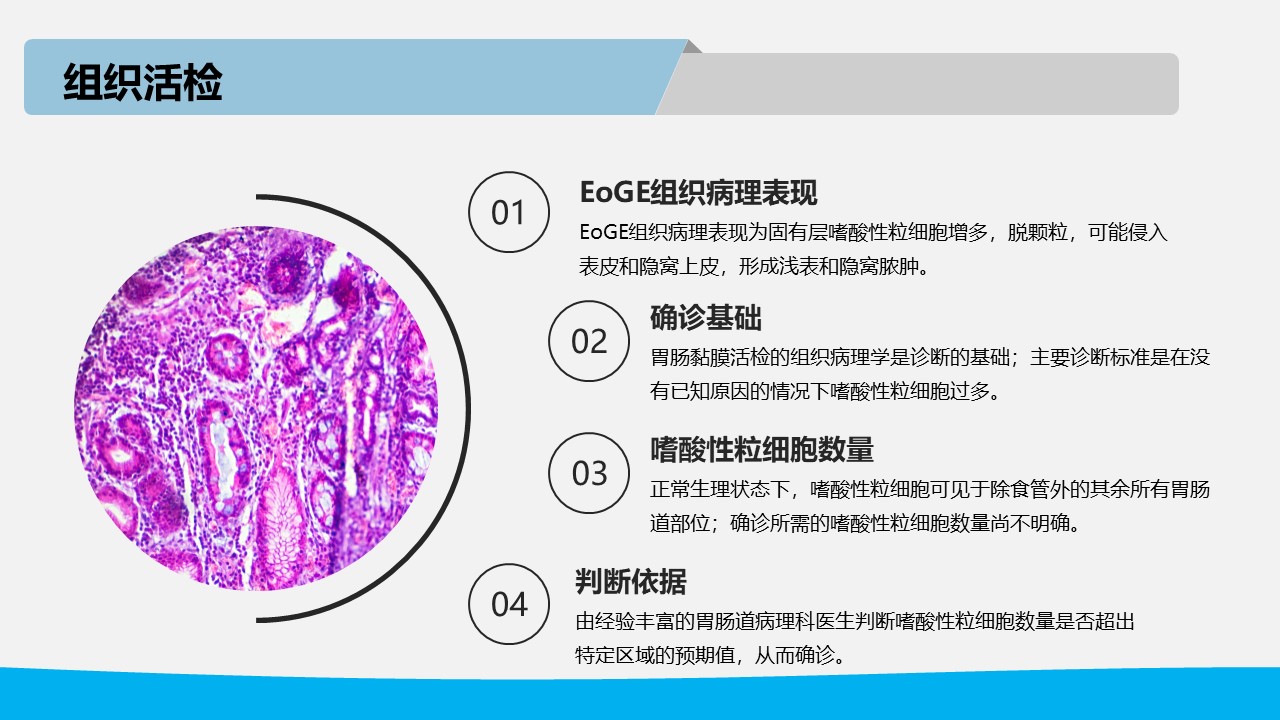 组织活检

01

EoGE组织病理表现

EoGE组织病理表现为固有层嗜酸性粒细胞增多，脱颗粒，可能侵入表皮和隐窝上皮，形成浅表和隐窝脓肿。

02

确诊基础

胃肠黏膜活检的组织病理学是诊断的基础；主要诊断标准是在没有已知原因的情况下嗜酸性粒细胞过多。

03

嗜酸性粒细胞数量

正常生理状态下，嗜酸性粒细胞可见于除食管外的其余所有胃肠道部位；确诊所需的嗜酸性粒细胞数量尚不明确。

04

判断依据

由经验丰富的胃肠道病理科医生判断嗜酸性粒细胞数量是否超出特定区域的预期值，从而确诊。